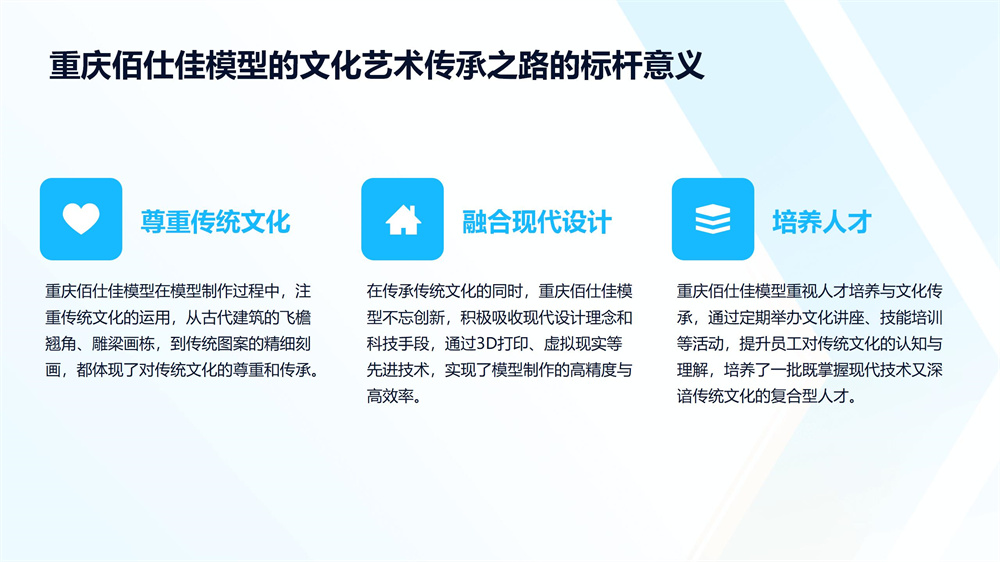 重庆佰仕佳模型的文化艺术传承之路的标杆意义

尊重传统文化

重庆佰仕佳模型在模型制作过程中，注重传统文化的运用，从古代建筑的飞檐翘角、雕梁画栋，到传统图案的精细刻画，都体现了对传统文化的尊重和传承。

融合现代设计

在传承传统文化的同时，重庆佰仕佳模型不忘创新，积极吸收现代设计理念和科技手段，通过3D打印、虚拟现实等先进技术，实现了模型制作的高精度与高效率。

培养人才

重庆佰仕佳模型重视人才培养与文化传承，通过定期举办文化讲座、技能培训等活动，提升员工对传统文化的认知与理解，培养了一批既掌握现代技术又深谙传统文化的复合型人才。